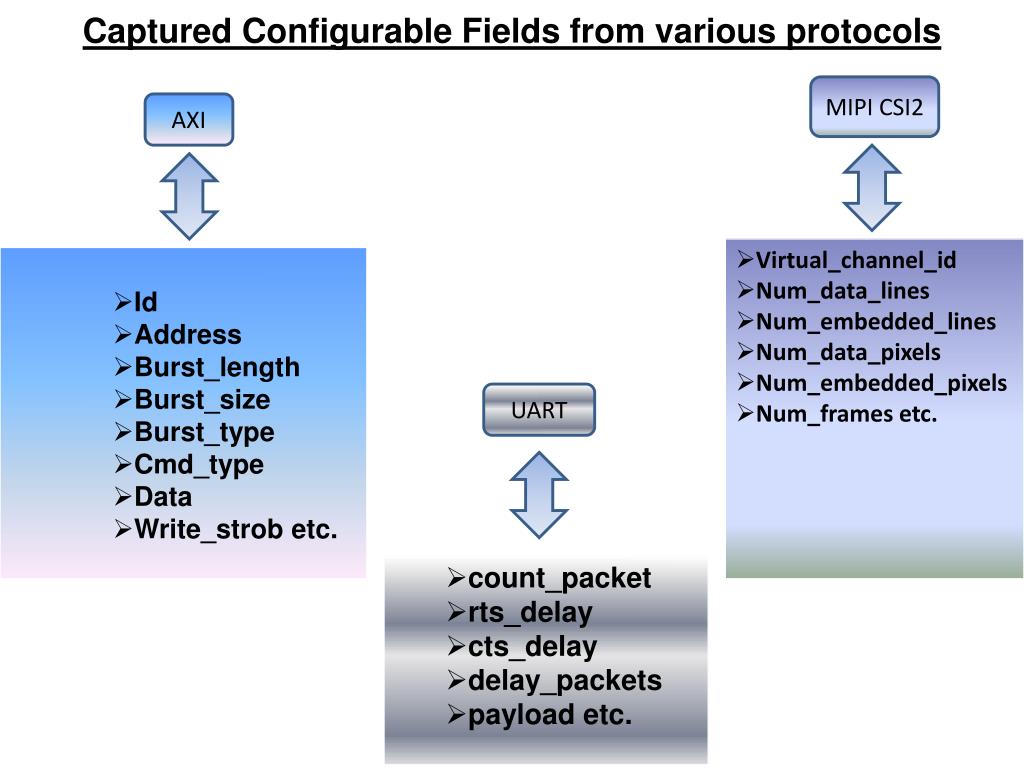 Captured Configurable Fields from various protocols

AXI

➢Id
➢Address
➢Burst_length
➢Burst_size
➢Burst_type
➢Cmd_type
➢Data
➢Write_strob etc.

UART

➢count_packet
➢rts_delay
➢cts_delay
➢delay_packets
➢payload etc.

MIPI CSI2

➢Virtual_channel_id
➢Num_data_lines
➢Num_embedded_lines
➢Num_data_pixels
➢Num_embedded_pixels
➢Num_frames etc.